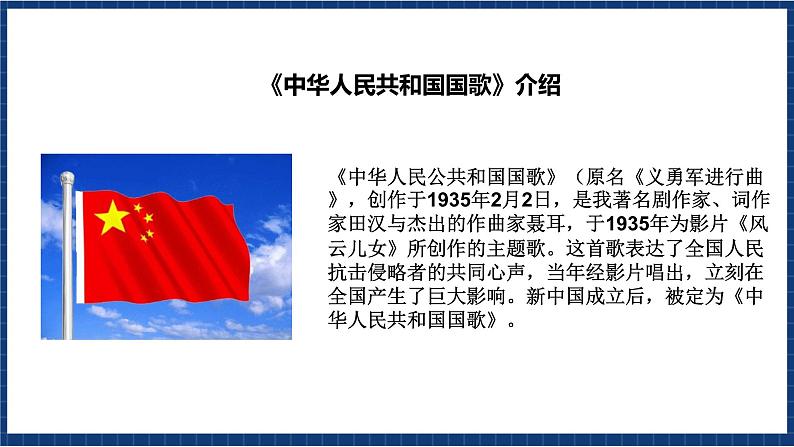 《中华人民共和国国歌》介绍

《中华人民公共和国国歌》（原名《义勇军进行曲》，创作于1935年2月2日，是我著名剧作家、词作家田汉与杰出的作曲家聂耳，于1935年为影片《风云儿女》所创作的主题歌。这首歌表达了全国人民抗击侵略者的共同心声，当年经影片唱出，立刻在全国产生了巨大影响。新中国成立后，被定为《中华人民共和国国歌》。